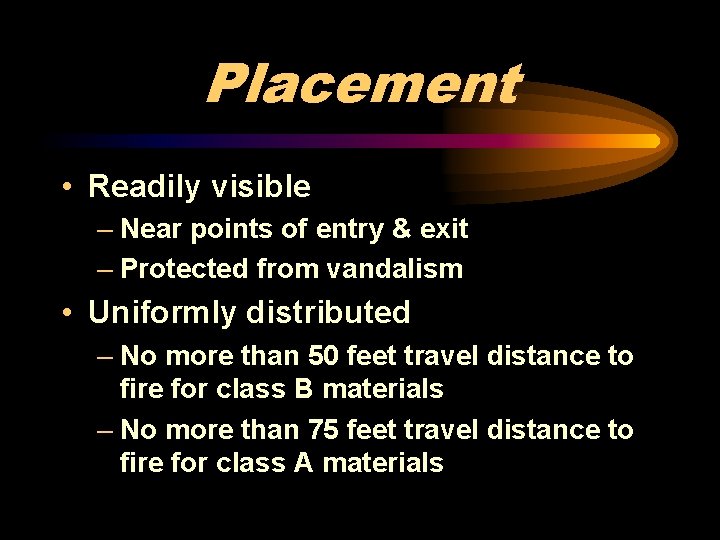 Placement

• Readily visible
– Near points of entry & exit
– Protected from vandalism
• Uniformly distributed
– No more than 50 feet travel distance to fire for class B materials
– No more than 75 feet travel distance to fire for class A materials